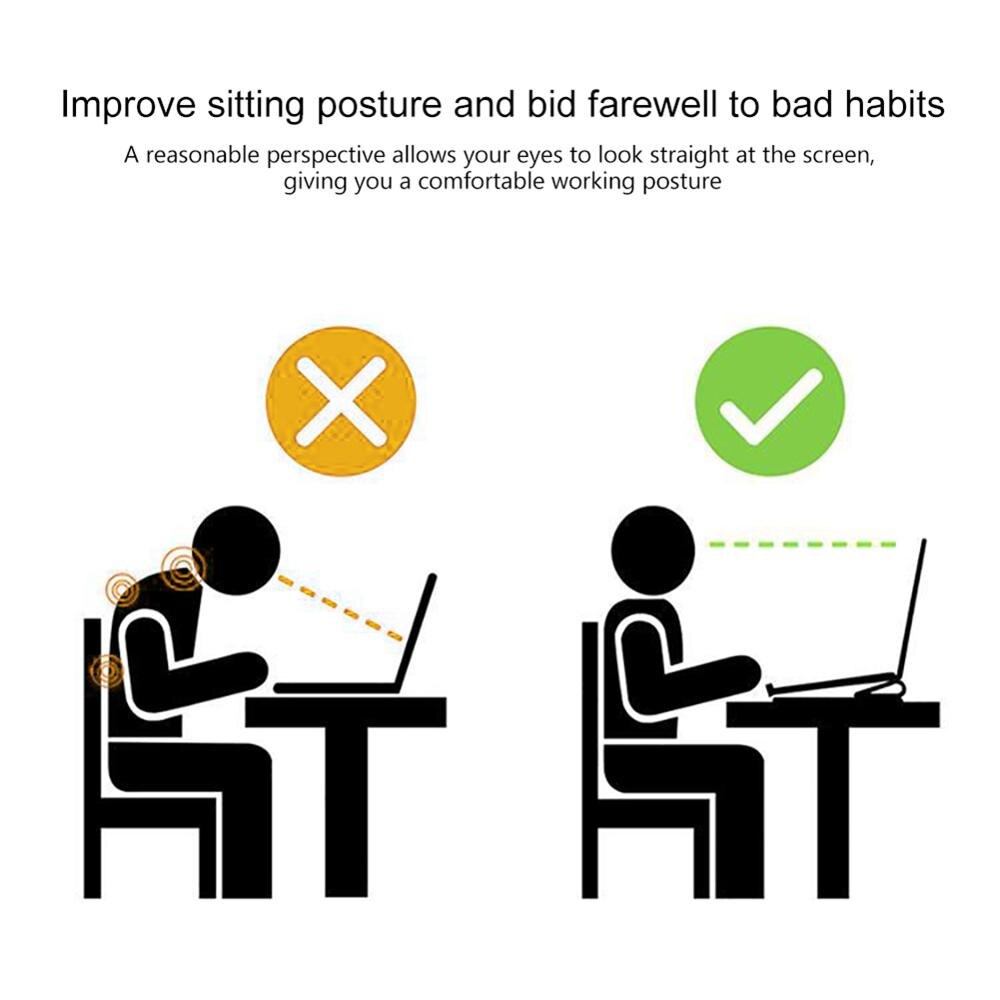 Improve sitting posture and bid farewell to bad habits

A reasonable perspective allows your eyes to look straight at the screen, giving you a comfortable working posture